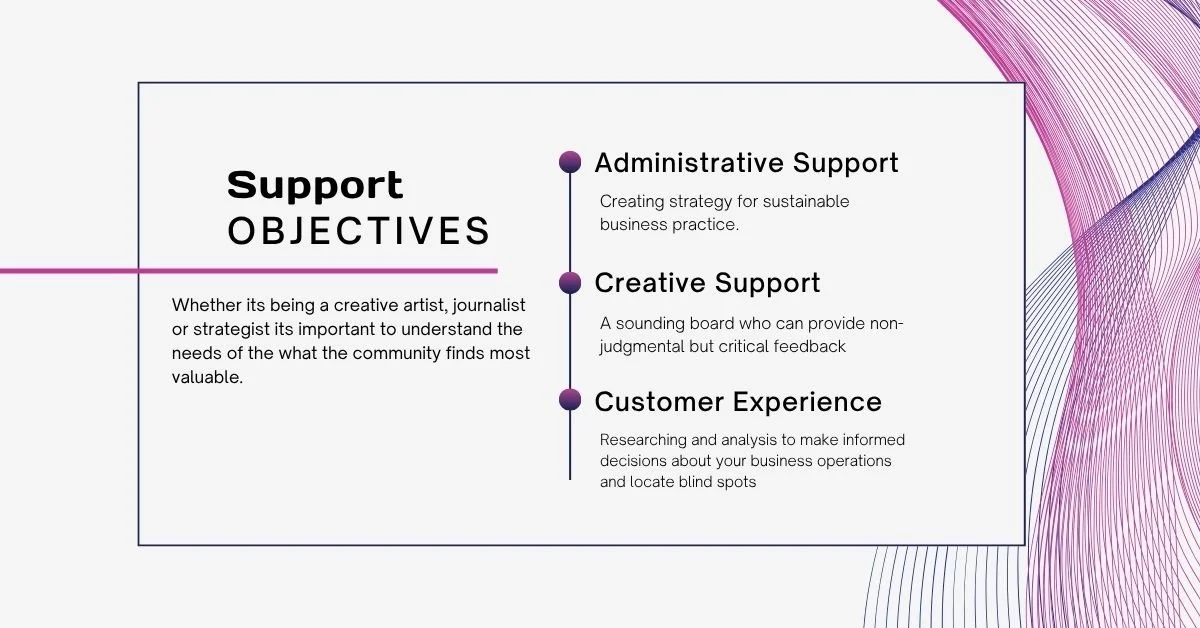 Support
OBJECTIVES

Whether its being a creative artist, journalist or strategist its important to understand the needs of the what the community finds most valuable.

Administrative Support

Creating strategy for sustainable business practice.

Creative Support

A sounding board who can provide non-judgmental but critical feedback

Customer Experience

Researching and analysis to make informed decisions about your business operations and locate blind spots